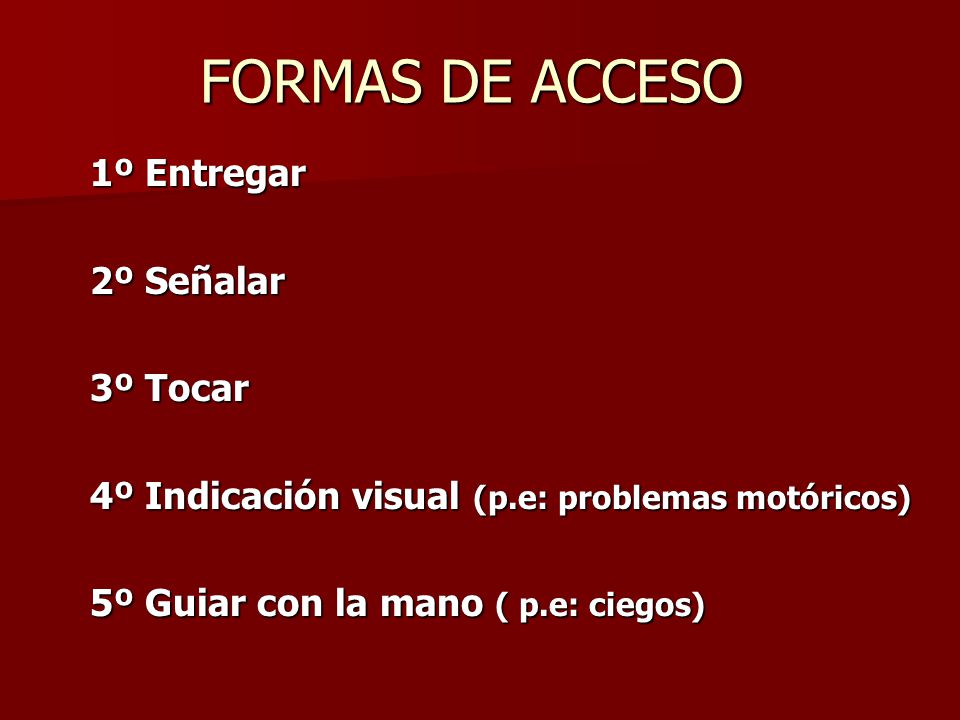 FORMAS DE ACCESO

1º Entregar

2º Señalar

3º Tocar

4º Indicación visual (p.e: problemas motóricos)

5º Guiar con la mano ( p.e: ciegos)